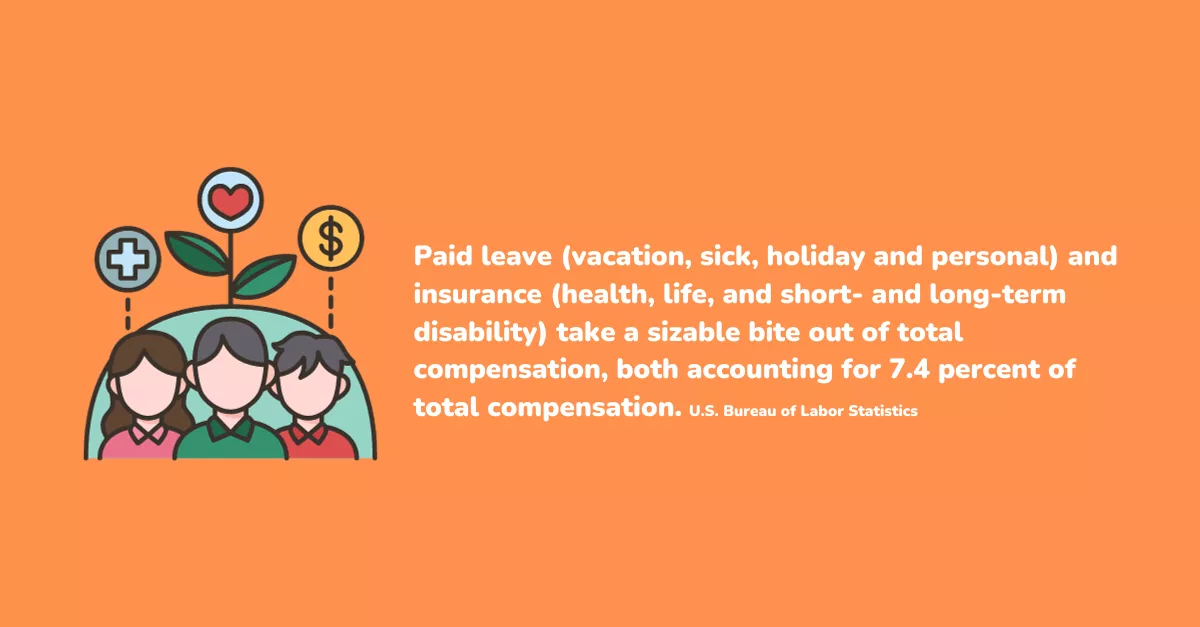 $

Paid leave (vacation, sick, holiday and personal) and insurance (health, life, and short- and long-term disability) take a sizable bite out of total compensation, both accounting for 7.4 percent of total compensation. U.S. Bureau of Labor Statistics